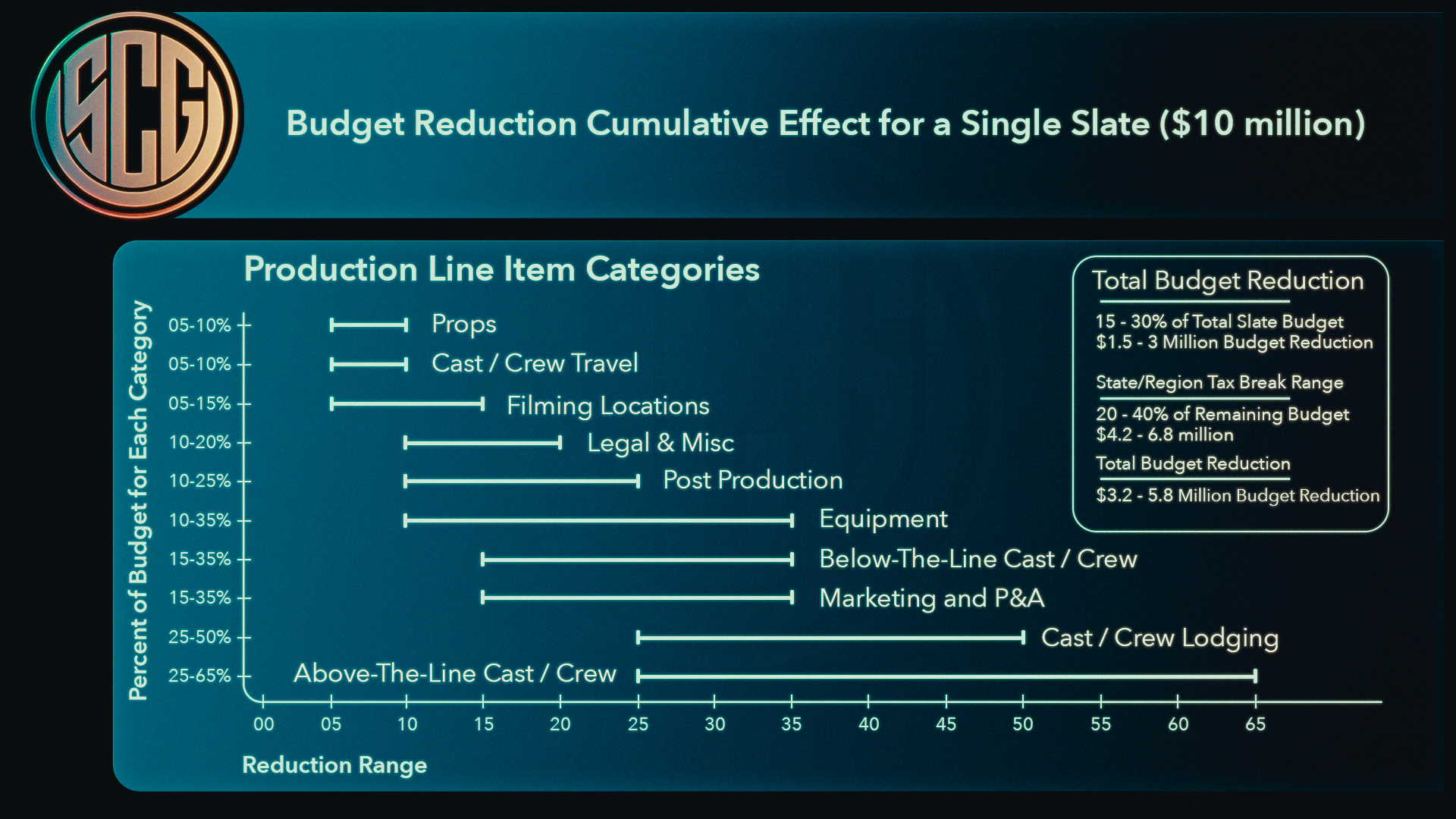 SCG

Budget Reduction Cumulative Effect for a Single Slate ($10 million)

Production Line Item Categories

Percent of Budget for Each Category

05-10% Props
05-10% Cast / Crew Travel
05-15% Filming Locations
10-20% Legal & Misc
10-25% Post Production
10-35% Equipment
15-35% Below-The-Line Cast / Crew
15-35% Marketing and P&A
25-50% Cast / Crew Lodging
25-65% Above-The-Line Cast / Crew

00 05 10 15 20 25 30 35 40 45 50 55 60 65

Reduction Range

Total Budget Reduction

15 - 30% of Total Slate Budget
$1.5 - 3 Million Budget Reduction

State/Region Tax Break Range

20 - 40% of Remaining Budget
$4.2 - 6.8 million

Total Budget Reduction

$3.2 - 5.8 Million Budget Reduction